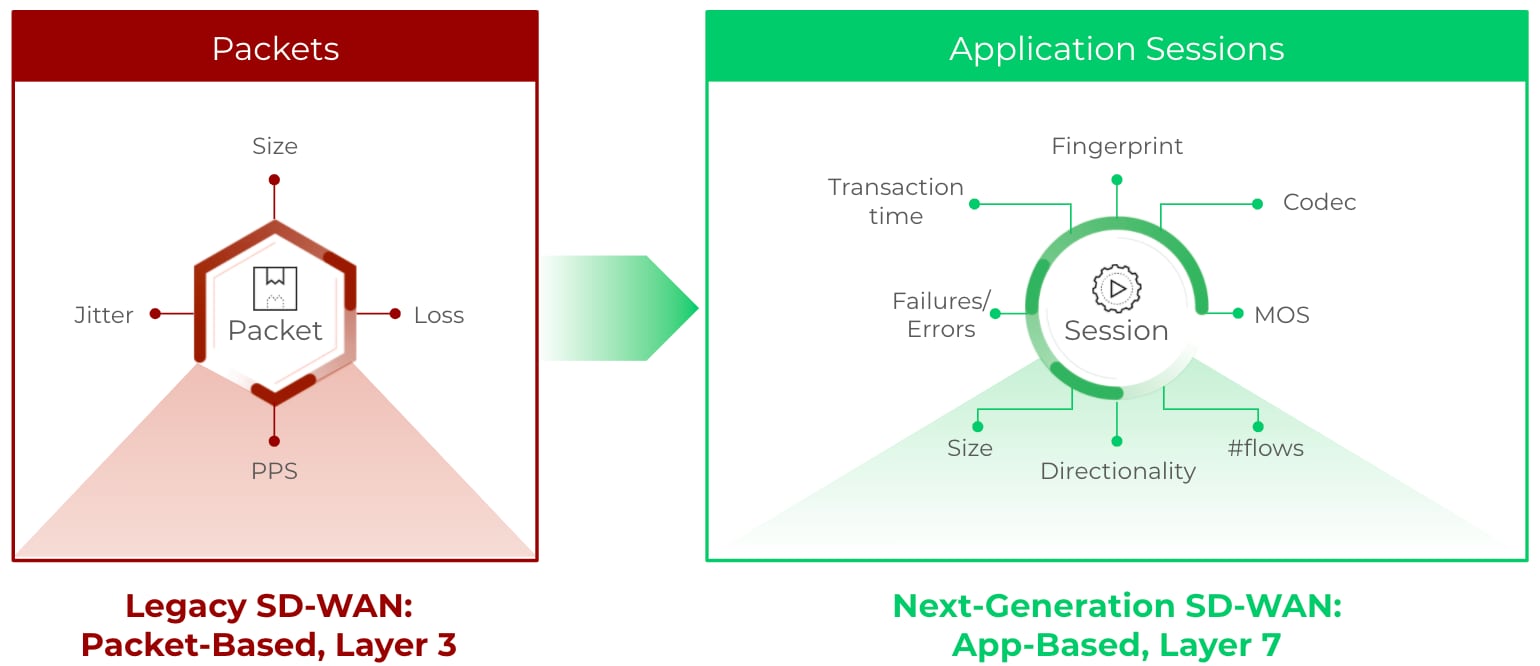 Packets

Size

Jitter

Packet

Loss

PPS

Legacy SD-WAN:
Packet-Based, Layer 3

Application Sessions

Fingerprint

Transaction time

Codec

Failures/ Errors

Session

MOS

Size

Directionality

#flows

Next-Generation SD-WAN:
App-Based, Layer 7